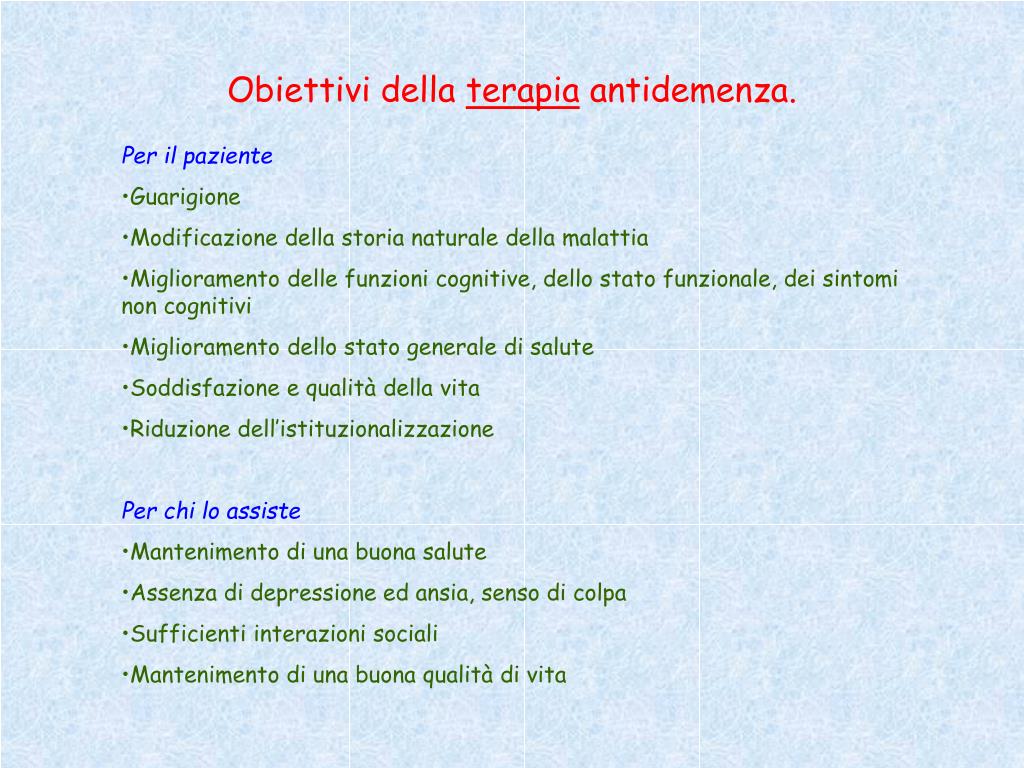 Obiettivi della terapia antidemenza.

Per il paziente

•Guarigione

•Modificazione della storia naturale della malattia

•Miglioramento delle funzioni cognitive, dello stato funzionale, dei sintomi non cognitivi

•Miglioramento dello stato generale di salute

•Soddisfazione e qualità della vita

•Riduzione dell'istituzionalizzazione

Per chi lo assiste

•Mantenimento di una buona salute

•Assenza di depressione ed ansia, senso di colpa

•Sufficienti interazioni sociali

•Mantenimento di una buona qualità di vita